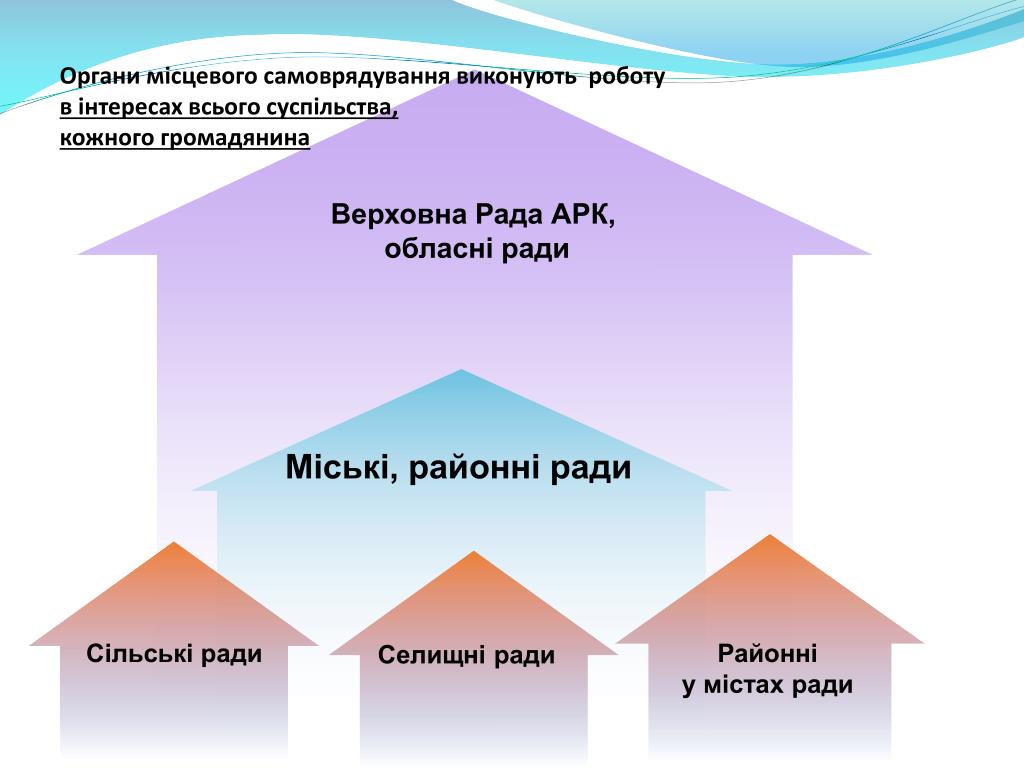 Органи місцевого самоврядування виконують роботу в інтересах всього суспільства, кожного громадянина

Верховна Рада АРК, обласні ради

Міські, районні ради

Сільські ради

Селищні ради

Районні у містах ради